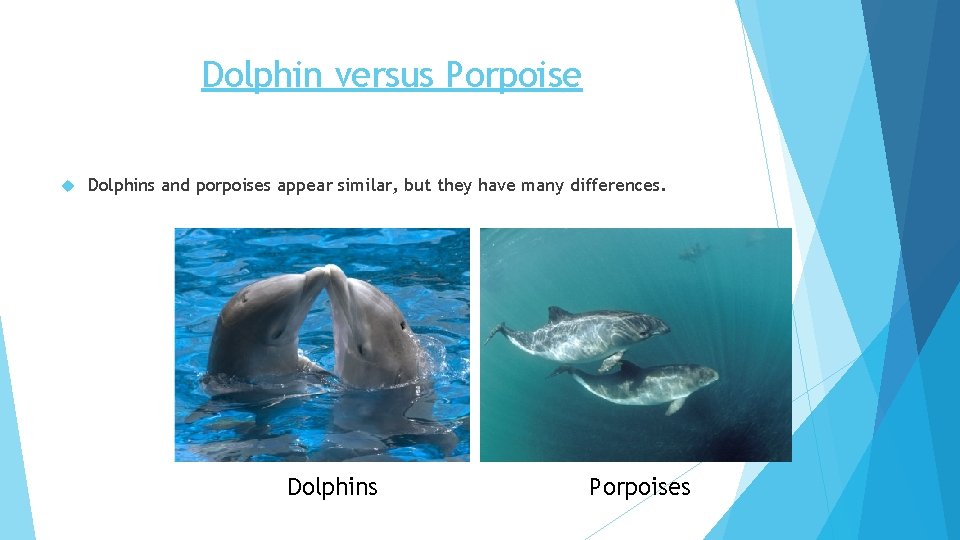 Dolphin versus Porpoise

Dolphins and porpoises appear similar, but they have many differences.

Dolphins

Porpoises